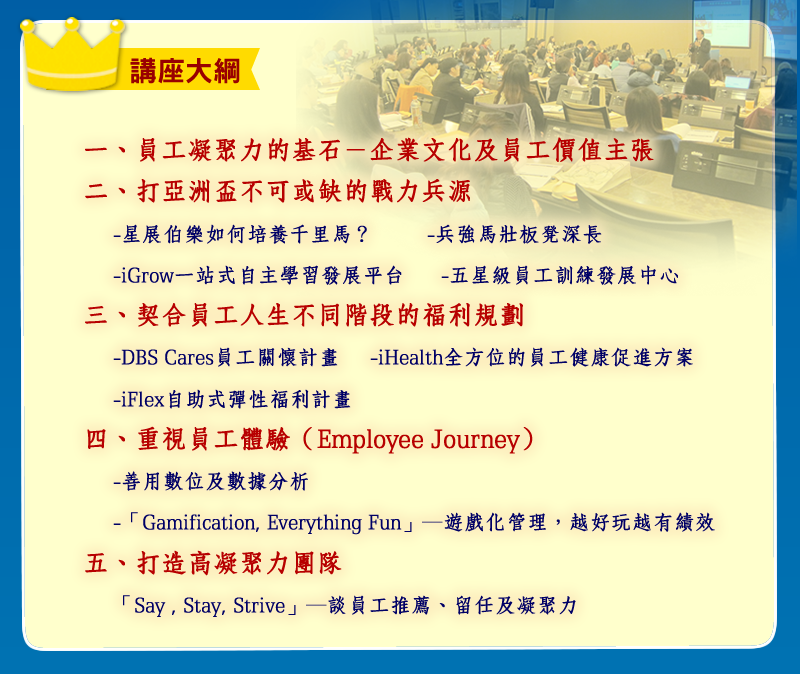 講座大綱

一、員工凝聚力的基石－企業文化及員工價值主張

二、打亞洲盃不可或缺的戰力兵源

-星展伯樂如何培養千里馬？　-兵強馬壯板凳深長

-iGrow一站式自主學習發展平台　-五星級員工訓練發展中心

三、契合員工人生不同階段的福利規劃

-DBS Cares員工關懷計畫　-iHealth全方位的員工健康促進方案

-iFlex自助式彈性福利計畫

四、重視員工體驗（Employee Journey）

-善用數位及數據分析

-「Gamification, Everything Fun」—遊戲化管理，越好玩越有績效

五、打造高凝聚力團隊

「Say , Stay, Strive」—談員工推薦、留任及凝聚力